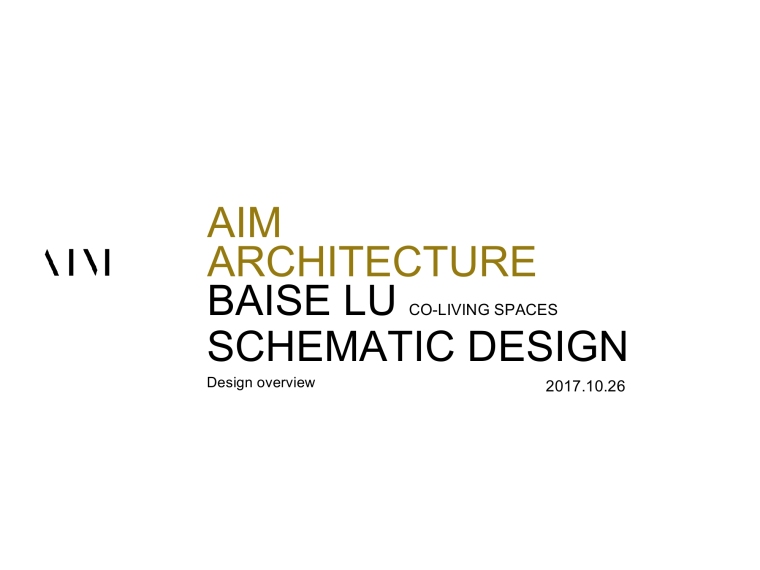 AIM

AIM
ARCHITECTURE
BAISE LU CO-LIVING SPACES
SCHEMATIC DESIGN

Design overview 2017.10.26